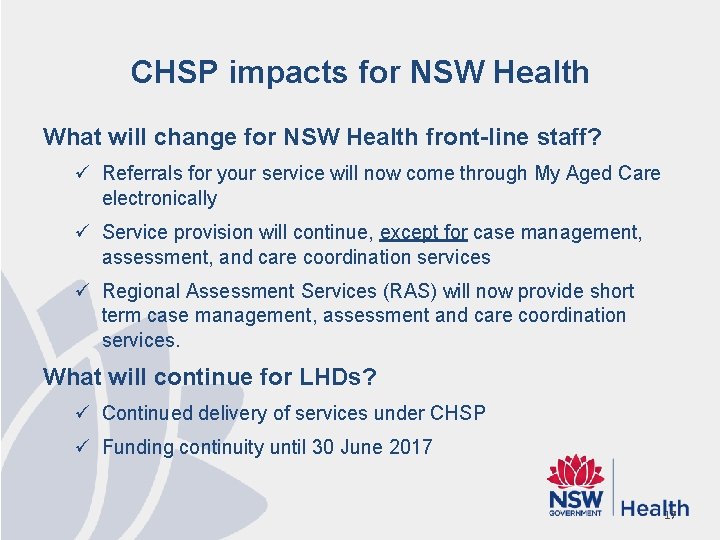 CHSP impacts for NSW Health

What will change for NSW Health front-line staff?

✓ Referrals for your service will now come through My Aged Care electronically

✓ Service provision will continue, except for case management, assessment, and care coordination services

✓ Regional Assessment Services (RAS) will now provide short term case management, assessment and care coordination services.

What will continue for LHDs?

✓ Continued delivery of services under CHSP

✓ Funding continuity until 30 June 2017

NSW GOVERNMENT Health

17